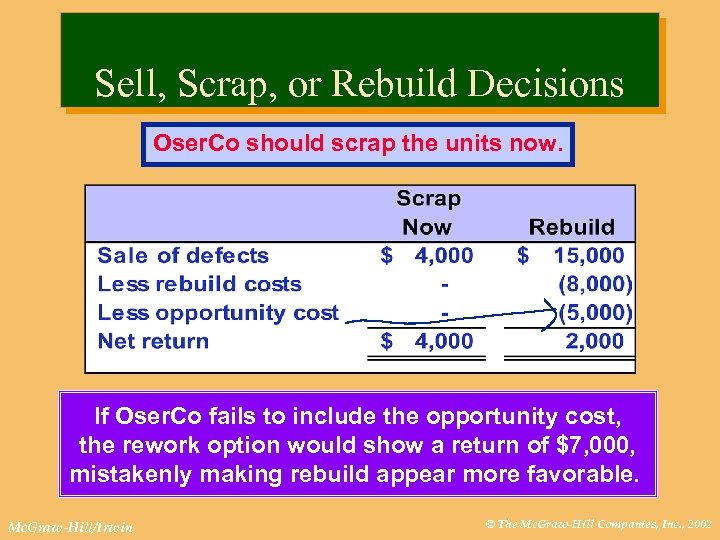 Sell, Scrap, or Rebuild Decisions

OserCo should scrap the units now.

| | Scrap Now | Rebuild |
|---|---|---|
| Sale of defects | \$ 4,000 | \$ 15,000 |
| Less rebuild costs | - | (8,000) |
| Less opportunity cost | - | (5,000) |
| Net return | \$ 4,000 | 2,000 |

If OserCo fails to include the opportunity cost, the rework option would show a return of \$7,000, mistakenly making rebuild appear more favorable.

McGraw-Hill/Irwin

© The McGraw-Hill Companies, Inc., 2002